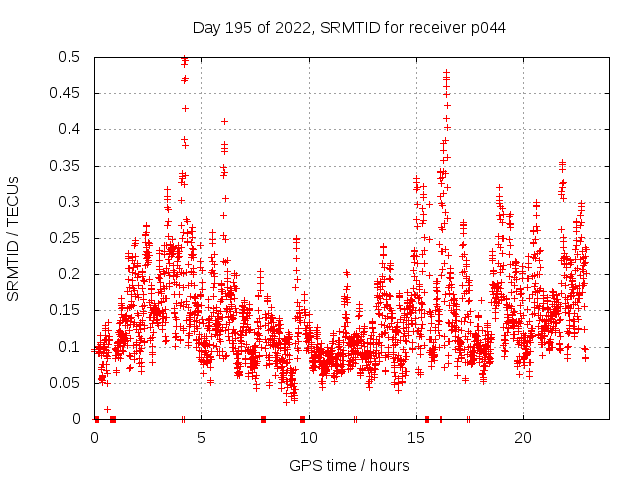 Day 195 of 2022, SRMTID for receiver p044

SRMTID / TECUs

0.5
0.45
0.4
0.35
0.3
0.25
0.2
0.15
0.1
0.05
0

0
5
10
15
20

GPS time / hours